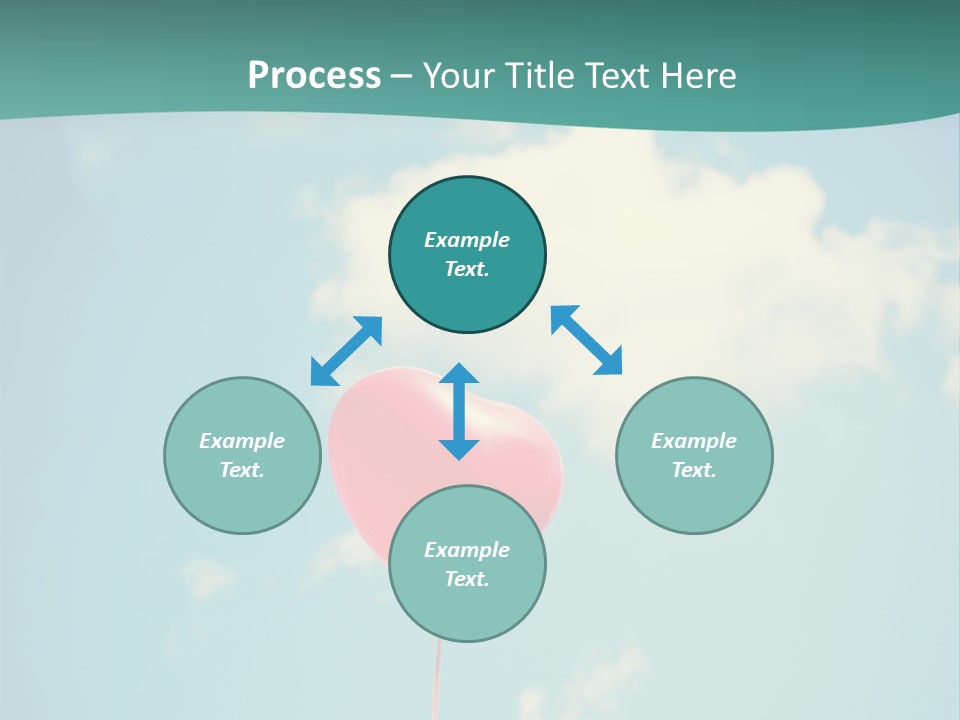 Process – Your Title Text Here

Example Text.

Example Text.

Example Text.

Example Text.